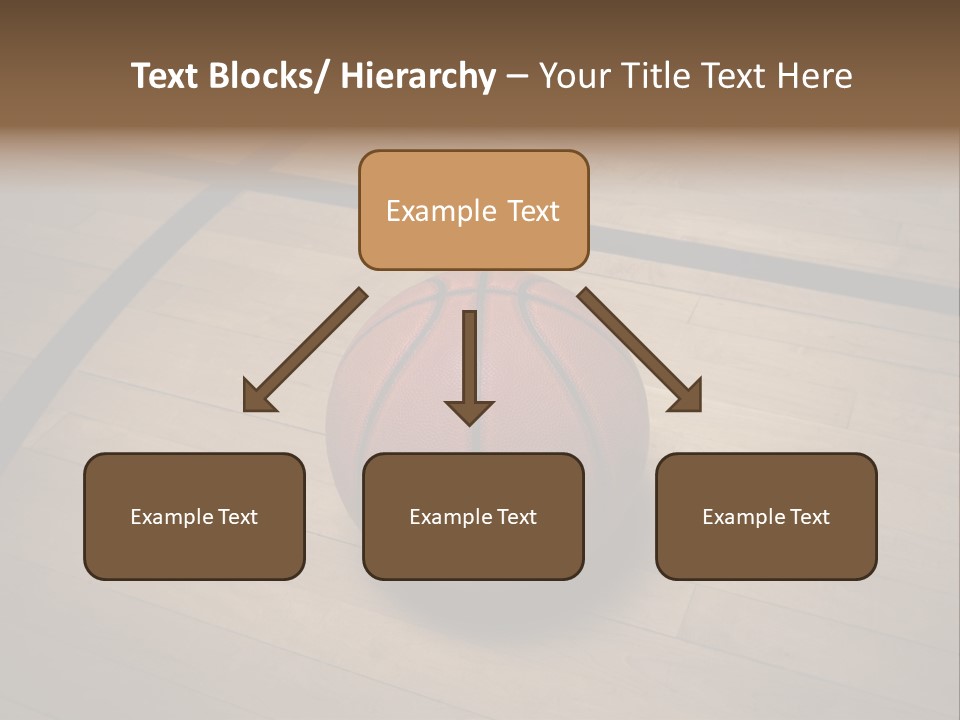 Text Blocks/ Hierarchy – Your Title Text Here

Example Text

Example Text

Example Text

Example Text